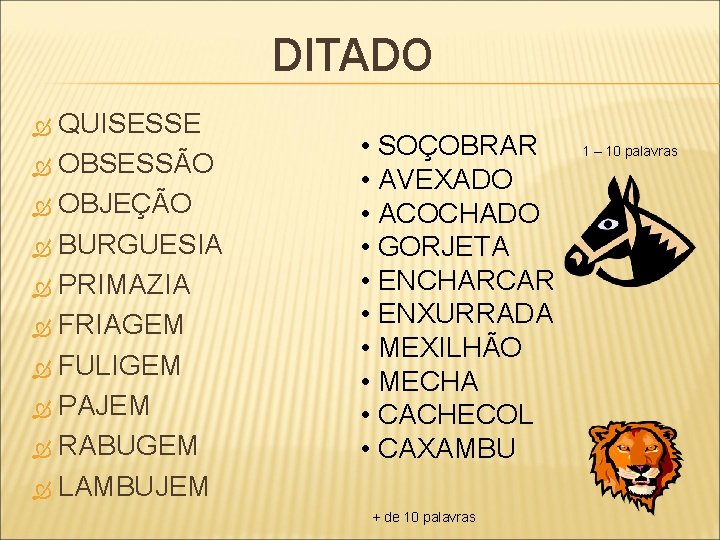 DITADO

QUISESSE
OBSESSÃO
OBJEÇÃO
BURGUESIA
PRIMAZIA
FRIAGEM
FULIGEM
PAJEM
RABUGEM
LAMBUJEM

• SOÇOBRAR
• AVEXADO
• ACOCHADO
• GORJETA
• ENCHARCAR
• ENXURRADA
• MEXILHÃO
• MECHA
• CACHECOL
• CAXAMBU

1 – 10 palavras

+ de 10 palavras